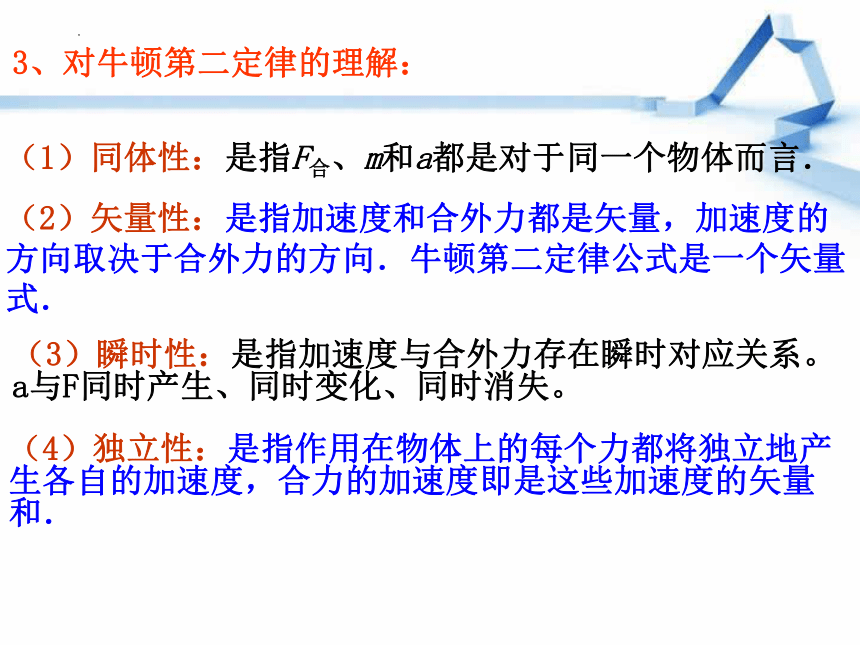 3、对牛顿第二定律的理解：

（1）同体性：是指$F_{合}$、$m$和$a$都是对于同一个物体而言．

（2）矢量性：是指加速度和合外力都是矢量，加速度的方向取决于合外力的方向．牛顿第二定律公式是一个矢量式．

（3）瞬时性：是指加速度与合外力存在瞬时对应关系。a与F同时产生、同时变化、同时消失。

（4）独立性：是指作用在物体上的每个力都将独立地产生各自的加速度，合力的加速度即是这些加速度的矢量和．